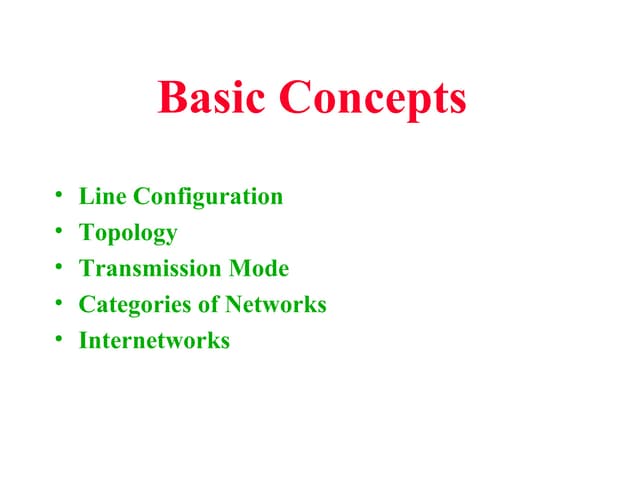 Basic Concepts

• Line Configuration
• Topology
• Transmission Mode
• Categories of Networks
• Internetworks